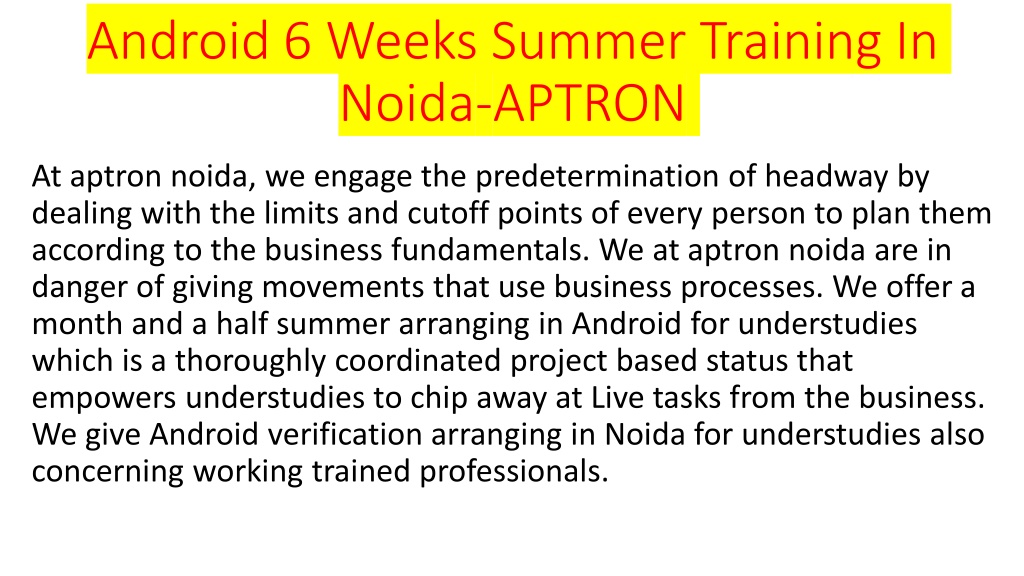 Android 6 Weeks Summer Training In Noida-APTRON

At aptron noida, we engage the predetermination of headway by dealing with the limits and cutoff points of every person to plan them according to the business fundamentals. We at aptron noida are in danger of giving movements that use business processes. We offer a month and a half summer arranging in Android for understudies which is a thoroughly coordinated project based status that empowers understudies to chip away at Live tasks from the business. We give Android verification arranging in Noida for understudies also concerning working trained professionals.